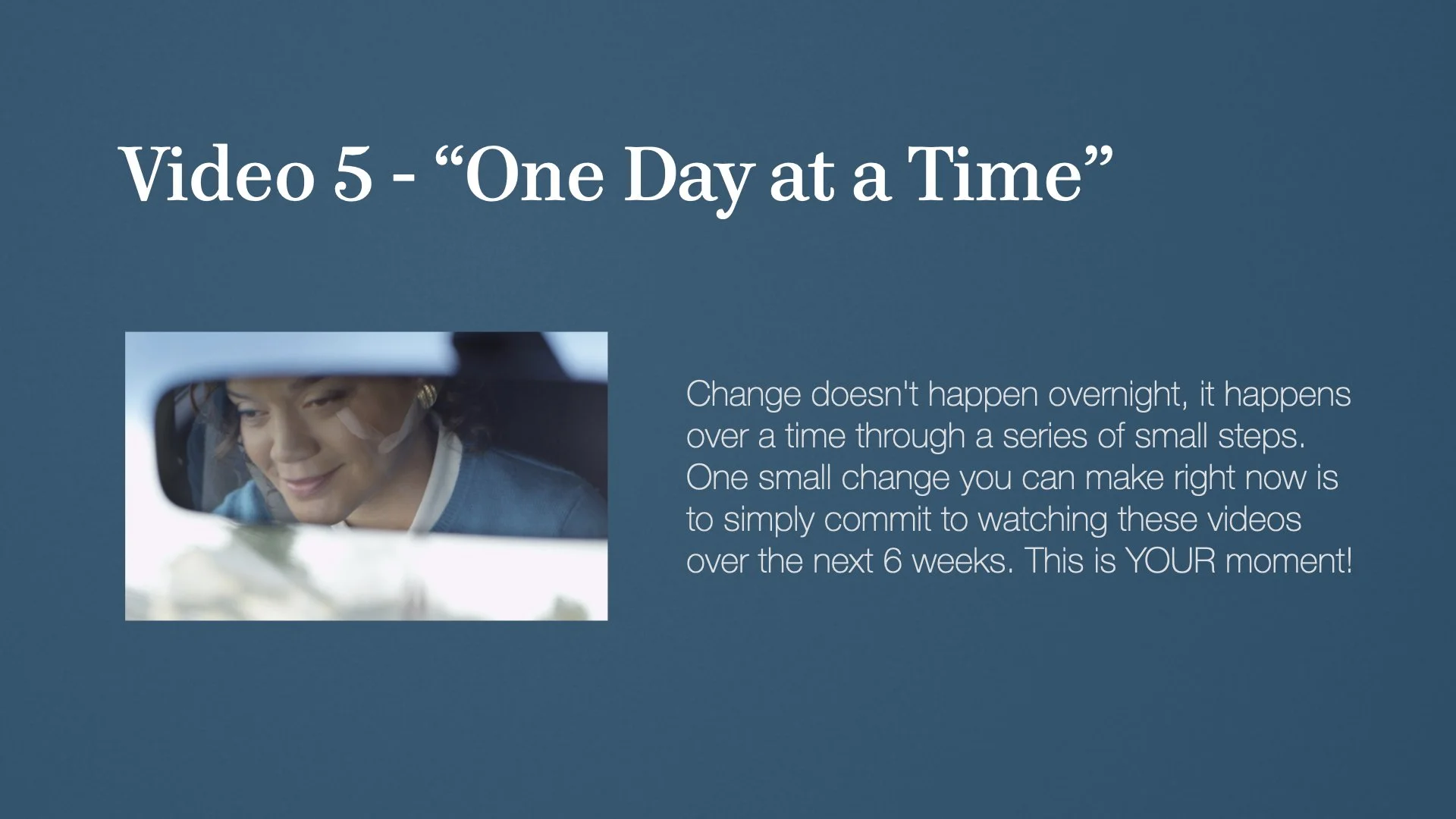 Video 5 - “One Day at a Time”

Change doesn't happen overnight, it happens over a time through a series of small steps. One small change you can make right now is to simply commit to watching these videos over the next 6 weeks. This is YOUR moment!